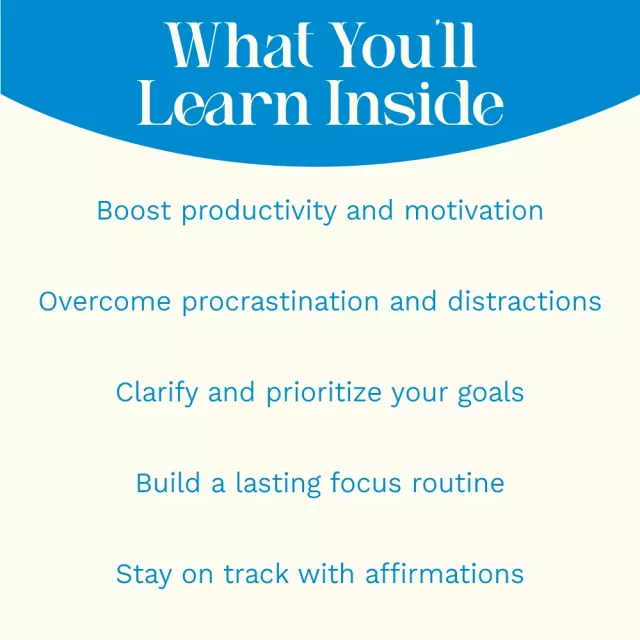 What You'll Learn Inside

Boost productivity and motivation

Overcome procrastination and distractions

Clarify and prioritize your goals

Build a lasting focus routine

Stay on track with affirmations